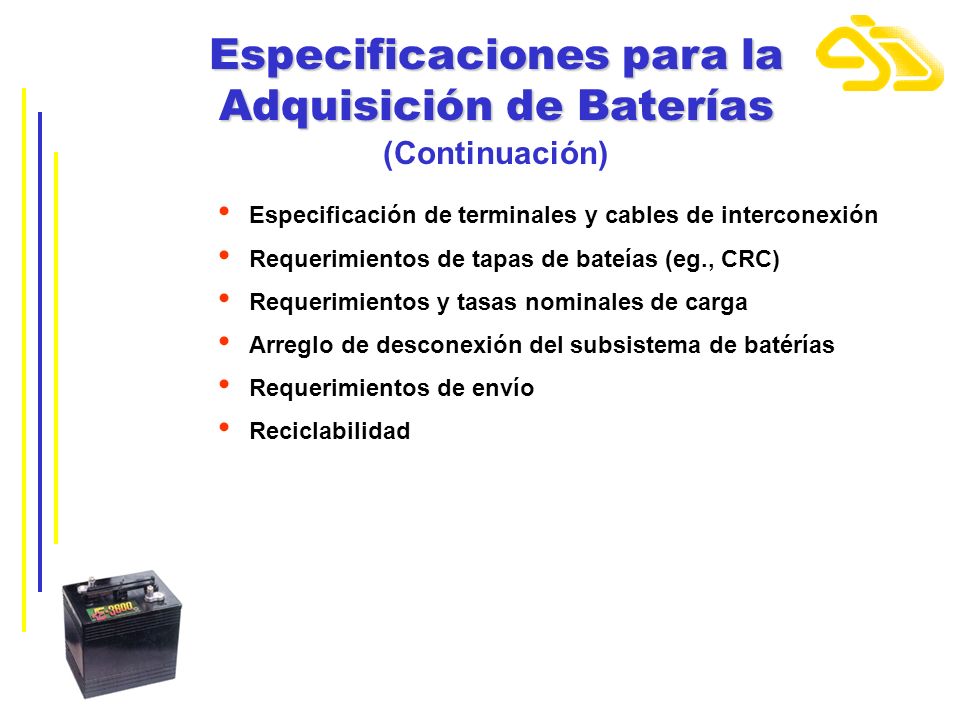 Especificaciones para la Adquisición de Baterías
(Continuación)

• Especificación de terminales y cables de interconexión
• Requerimientos de tapas de bateías (eg., CRC)
• Requerimientos y tasas nominales de carga
• Arreglo de desconexión del subsistema de batérías
• Requerimientos de envío
• Reciclabilidad

E-3800